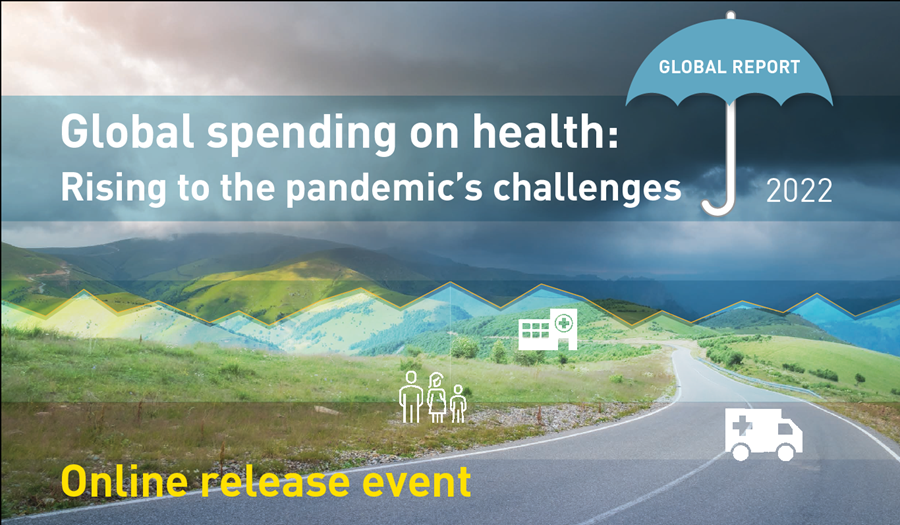 GLOBAL REPORT

Global spending on health:
Rising to the pandemic's challenges 2022

Online release event